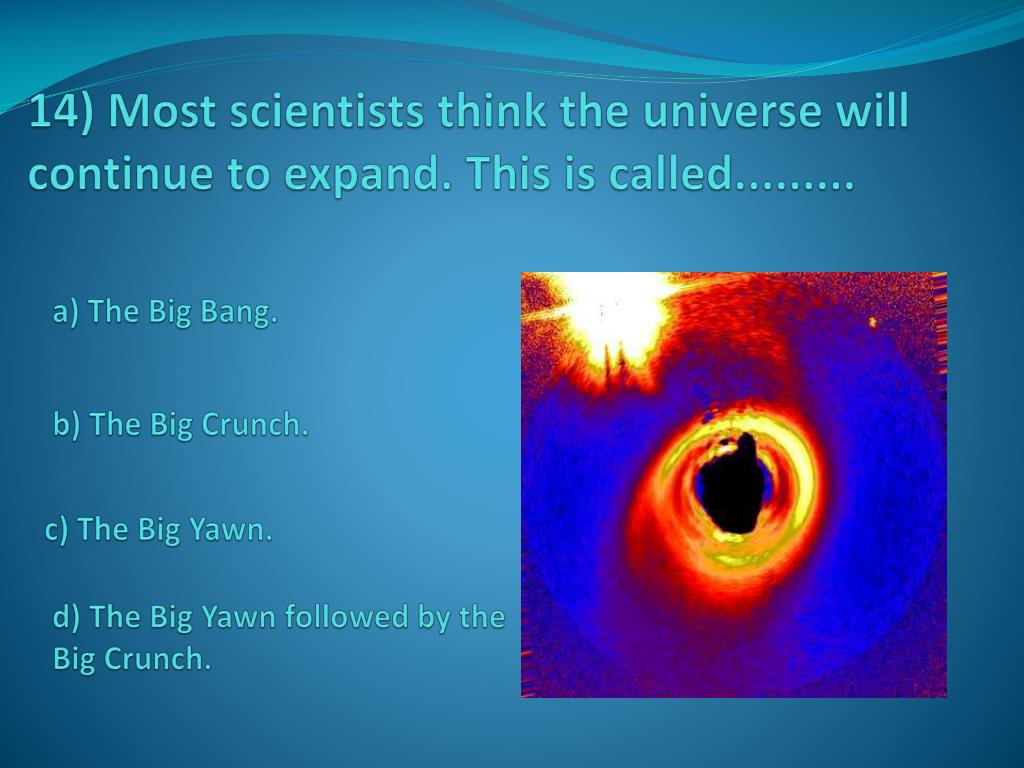 14) Most scientists think the universe will continue to expand. This is called.........

a) The Big Bang.

b) The Big Crunch.

c) The Big Yawn.

d) The Big Yawn followed by the Big Crunch.